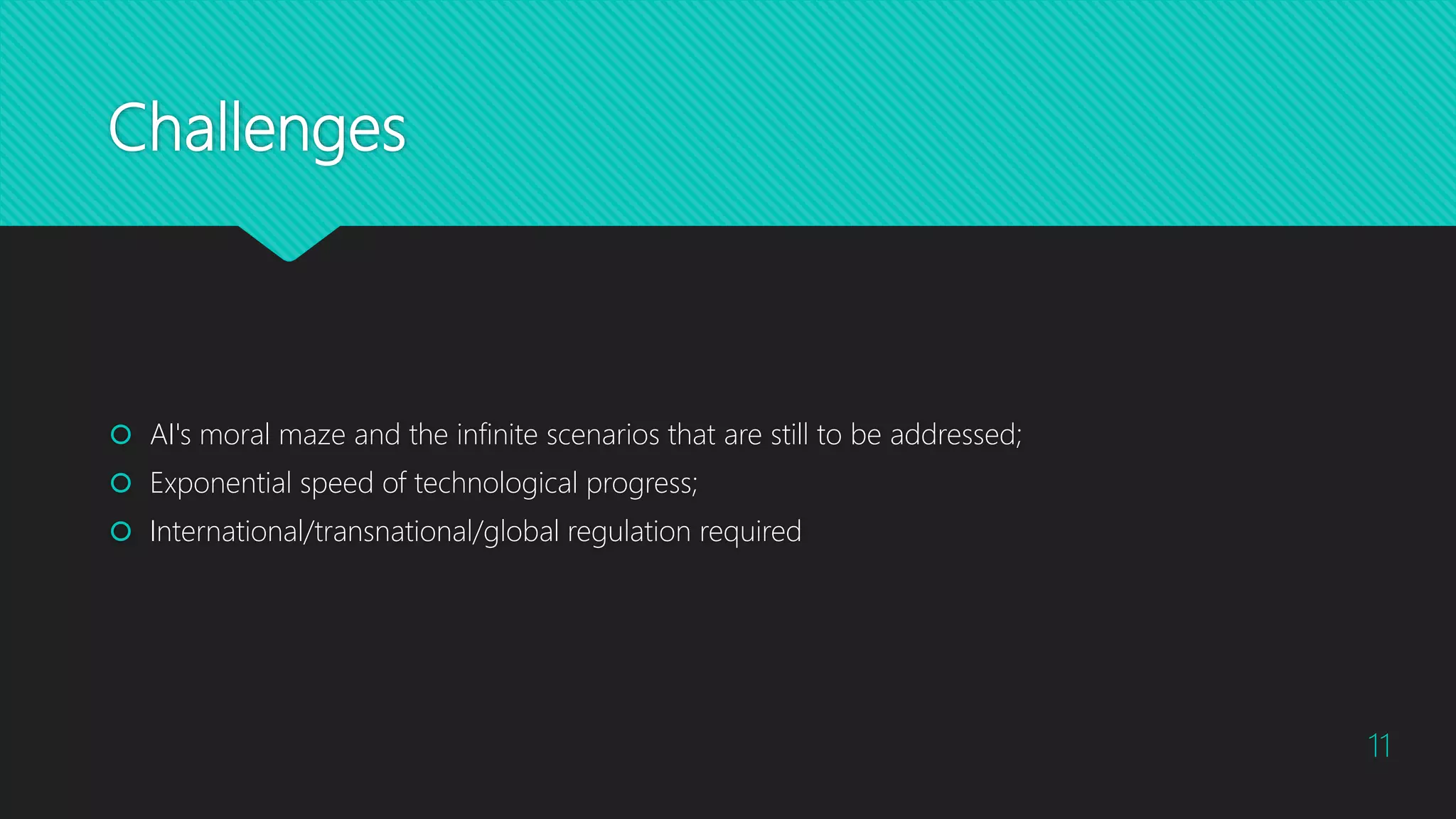 Challenges

AI's moral maze and the infinite scenarios that are still to be addressed;
Exponential speed of technological progress;
International/transnational/global regulation required

11